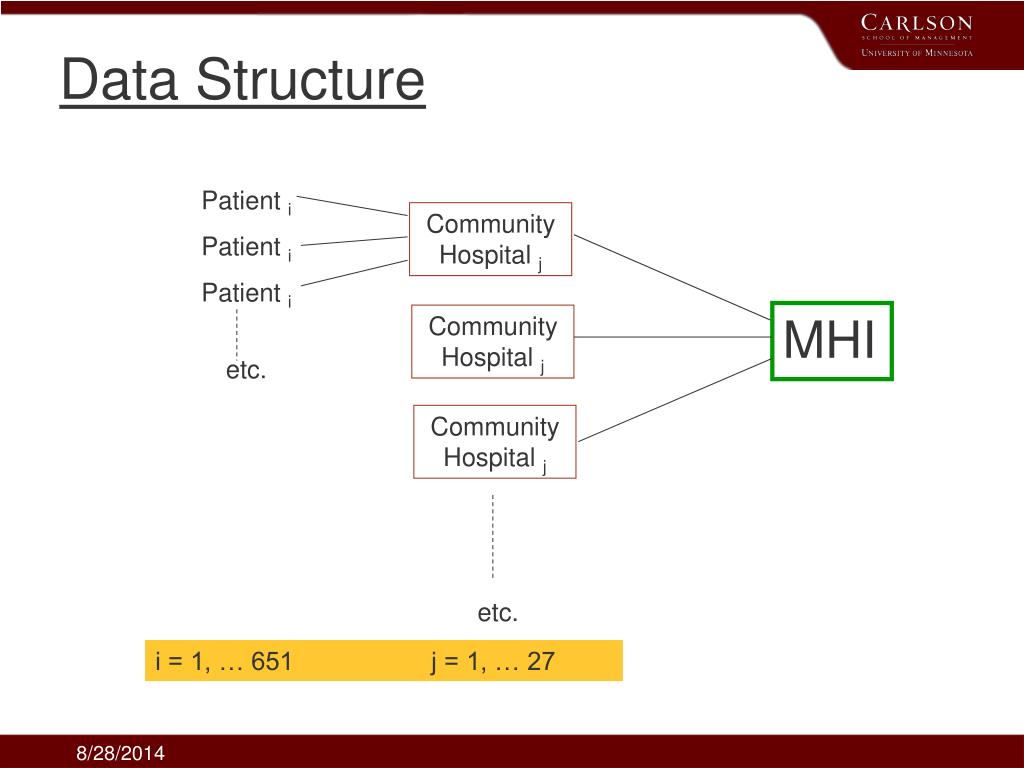 CARLSON
SCHOOL OF MANAGEMENT
UNIVERSITY OF MINNESOTA

Data Structure

Patient $_i$
Patient $_i$
Patient $_i$
etc.

Community Hospital $_j$
Community Hospital $_j$
Community Hospital $_j$
etc.

MHI

i = 1, … 651 j = 1, … 27

8/28/2014